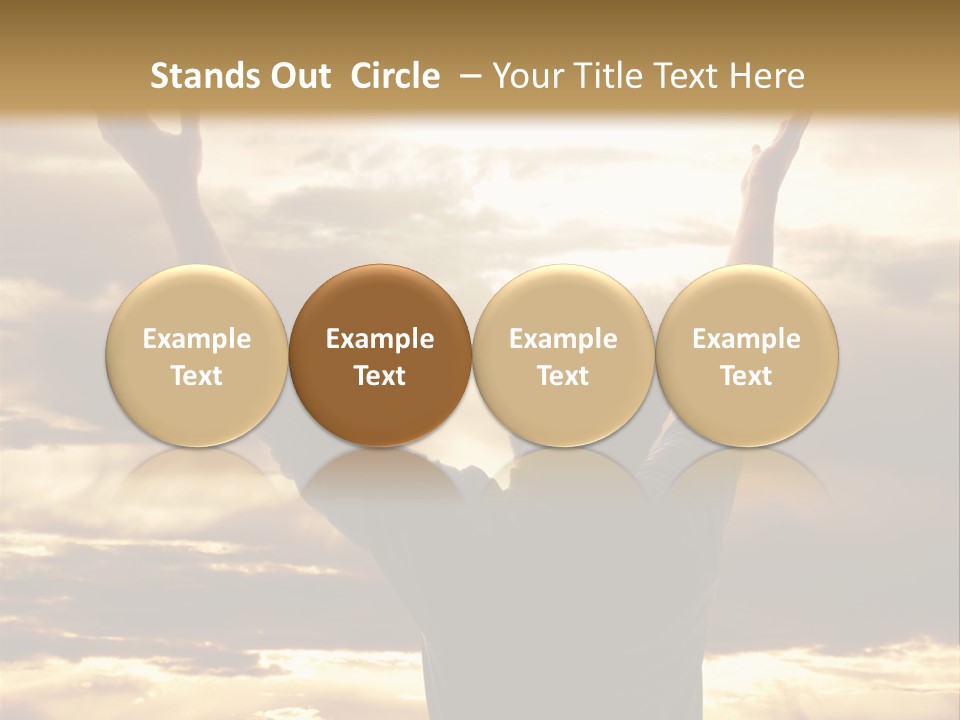 Stands Out Circle – Your Title Text Here

Example Text

Example Text

Example Text

Example Text